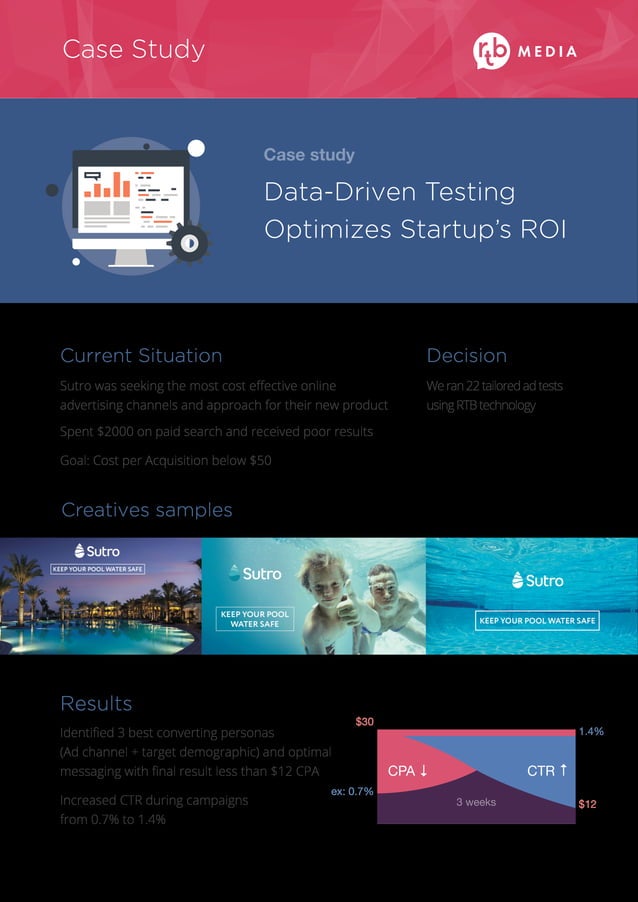 Case Study

rtb MEDIA

Case study

Data-Driven Testing Optimizes Startup's ROI

Current Situation

Sutro was seeking the most cost effective online advertising channels and approach for their new product

Spent $2000 on paid search and received poor results

Goal: Cost per Acquisition below $50

Decision

We ran 22 tailored ad tests using RTB technology

Creatives samples

Sutro
KEEP YOUR POOL WATER SAFE

Sutro
KEEP YOUR POOL WATER SAFE

Sutro
KEEP YOUR POOL WATER SAFE

Results

Identified 3 best converting personas (Ad channel + target demographic) and optimal messaging with final result less than $12 CPA

Increased CTR during campaigns from 0.7% to 1.4%

$30
1.4%
CPA ↓
CTR ↑
ex: 0.7%
3 weeks
$12